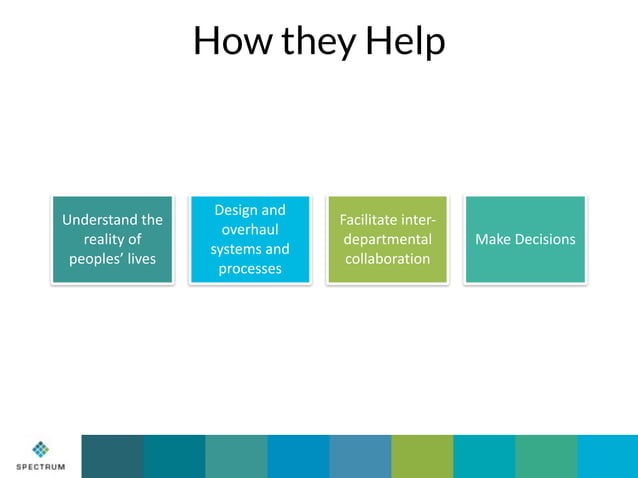 How they Help

Understand the reality of peoples' lives

Design and overhaul systems and processes

Facilitate inter-departmental collaboration

Make Decisions

SPECTRUM